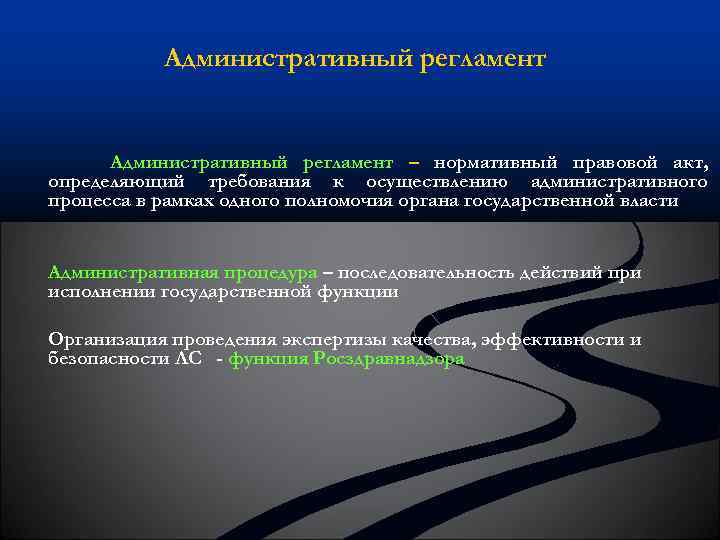 Административный регламент

Административный регламент – нормативный правовой акт, определяющий требования к осуществлению административного процесса в рамках одного полномочия органа государственной власти

Административная процедура – последовательность действий при исполнении государственной функции

Организация проведения экспертизы качества, эффективности и безопасности ЛС - функция Росздравнадзора